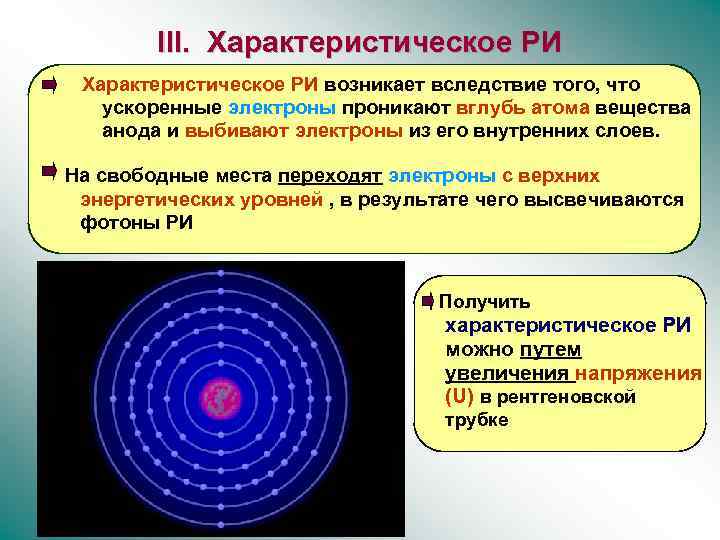 III. Характеристическое РИ

Характеристическое РИ возникает вследствие того, что ускоренные электроны проникают вглубь атома вещества анода и выбивают электроны из его внутренних слоев.

На свободные места переходят электроны с верхних энергетических уровней , в результате чего высвечиваются фотоны РИ

Получить характеристическое РИ можно путем увеличения напряжения (U) в рентгеновской трубке